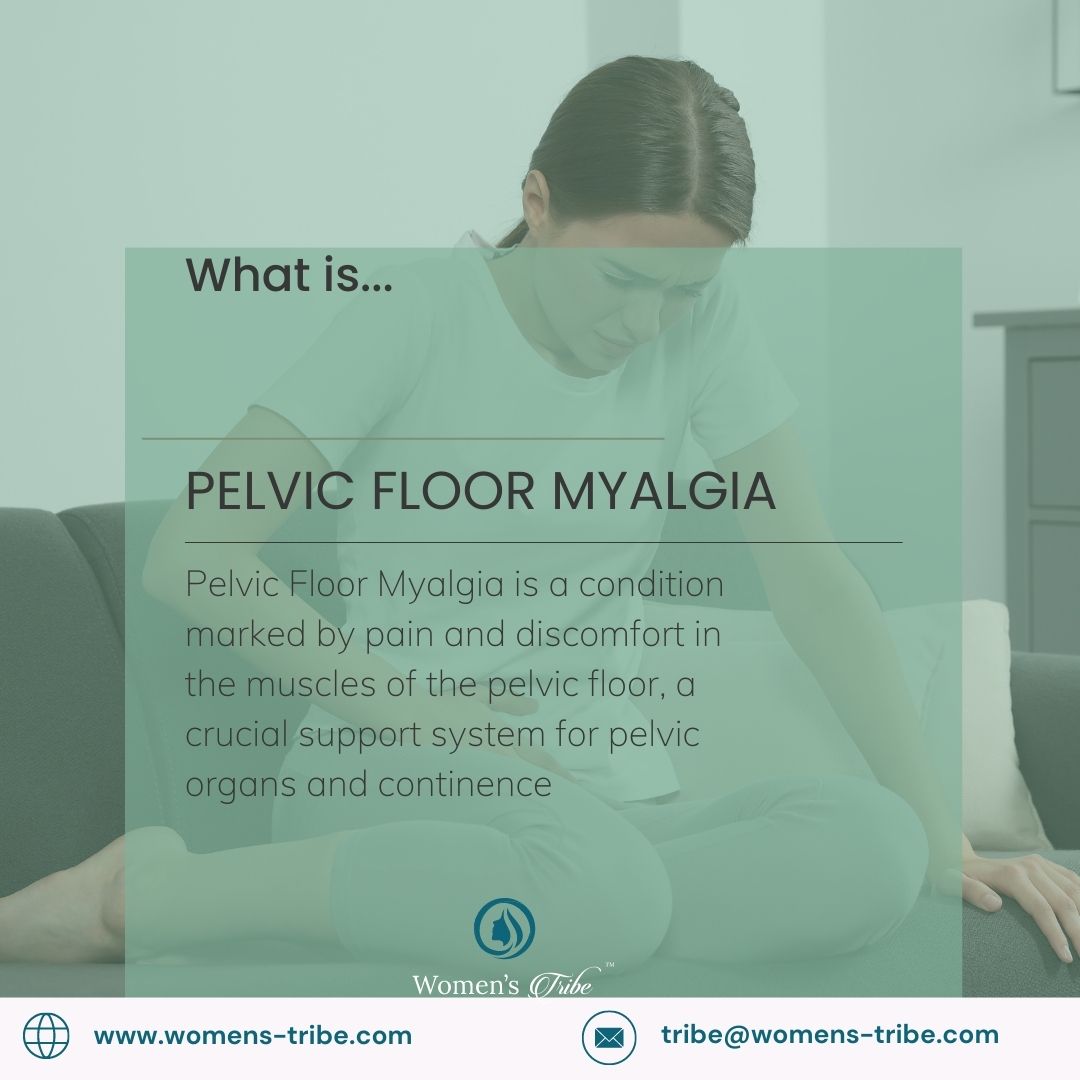 What is...

PELVIC FLOOR MYALGIA

Pelvic Floor Myalgia is a condition marked by pain and discomfort in the muscles of the pelvic floor, a crucial support system for pelvic organs and continence

Women's Tribe™

www.womens-tribe.com

tribe@womens-tribe.com